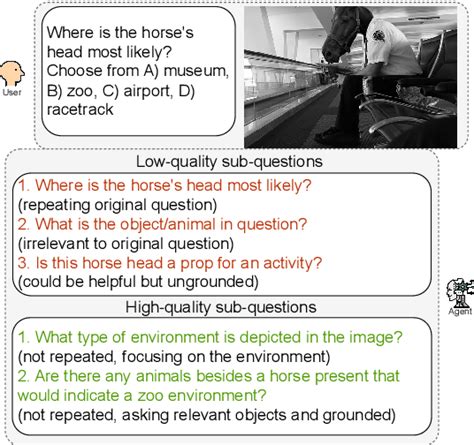 User

Where is the horse's head most likely? Choose from A) museum, B) zoo, C) airport, D) racetrack

Low-quality sub-questions

1. Where is the horse's head most likely?
(repeating original question)
2. What is the object/animal in question?
(irrelevant to original question)
3. Is this horse head a prop for an activity?
(could be helpful but ungrounded)

High-quality sub-questions

1. What type of environment is depicted in the image?
(not repeated, focusing on the environment)
2. Are there any animals besides a horse present that would indicate a zoo environment?
(not repeated, asking relevant objects and grounded)

Agent